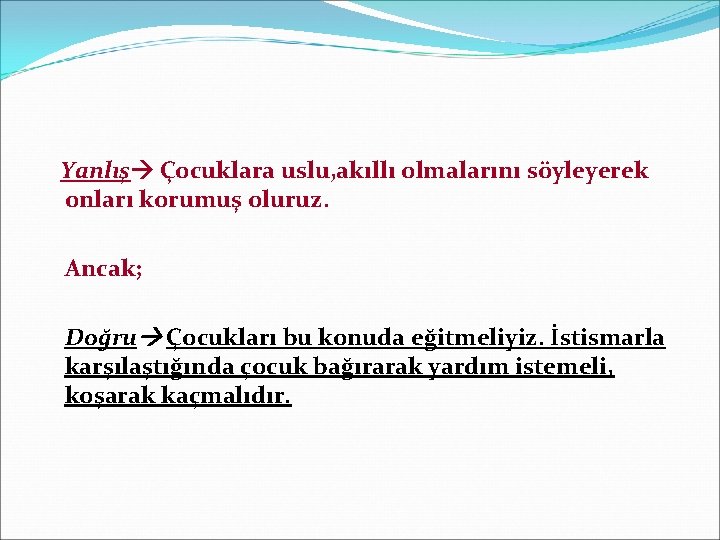 Yanlış→ Çocuklara uslu,akıllı olmalarını söyleyerek onları korumuş oluruz.

Ancak;

Doğru→Çocukları bu konuda eğitmeliyiz. İstismarla karşılaştığında çocuk bağırarak yardım istemeli, koşarak kaçmalıdır.